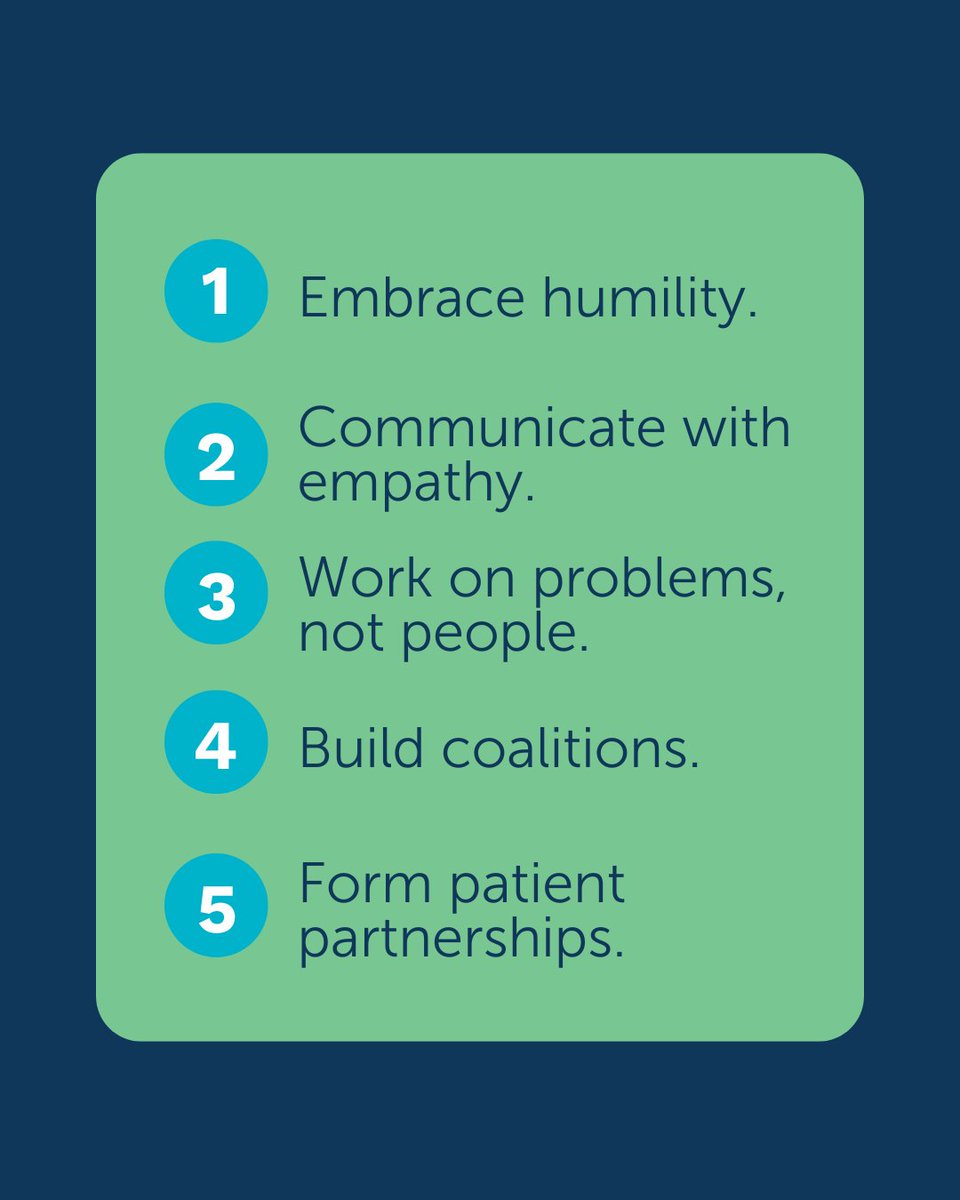 1 Embrace humility.

2 Communicate with empathy.

3 Work on problems, not people.

4 Build coalitions.

5 Form patient partnerships.